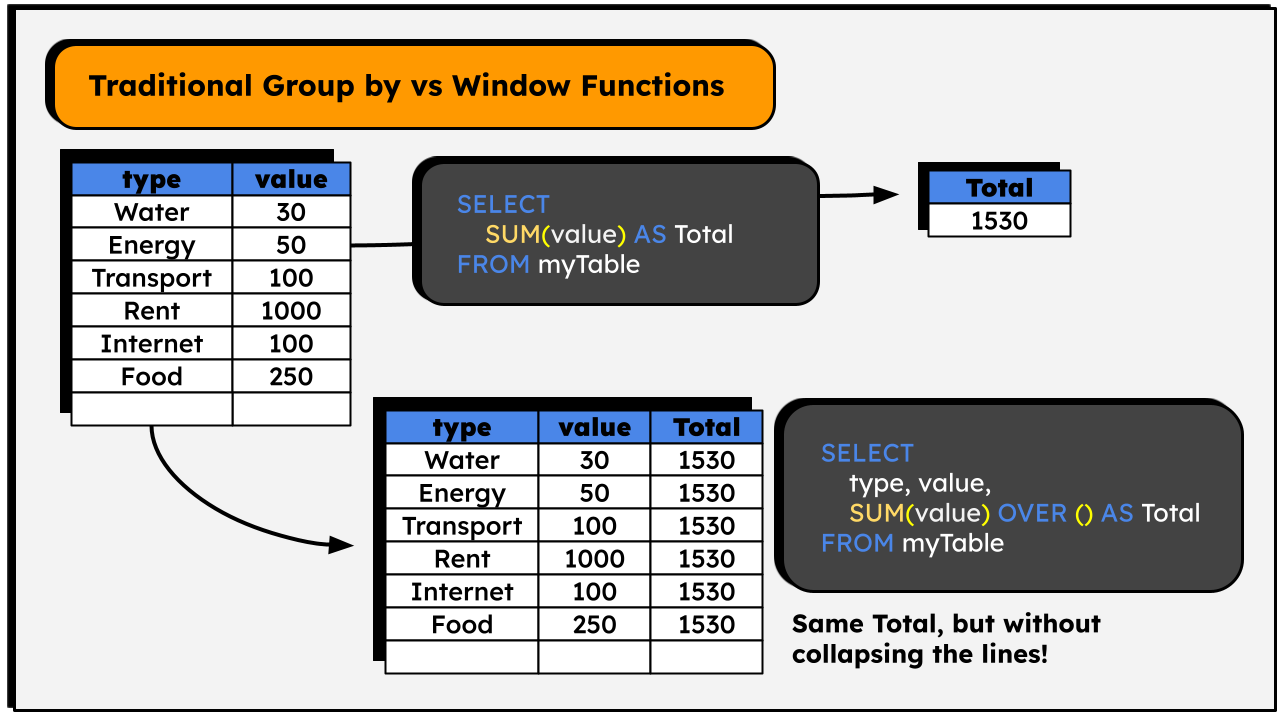 Traditional Group by vs Window Functions

| type | value |
|---|---|
| Water | 30 |
| Energy | 50 |
| Transport | 100 |
| Rent | 1000 |
| Internet | 100 |
| Food | 250 |
| | |

SELECT
SUM(value) AS Total
FROM myTable

| Total |
|---|
| 1530 |

| type | value | Total |
|---|---|---|
| Water | 30 | 1530 |
| Energy | 50 | 1530 |
| Transport | 100 | 1530 |
| Rent | 1000 | 1530 |
| Internet | 100 | 1530 |
| Food | 250 | 1530 |
| | | |

SELECT
type, value,
SUM(value) OVER () AS Total
FROM myTable

Same Total, but without collapsing the lines!